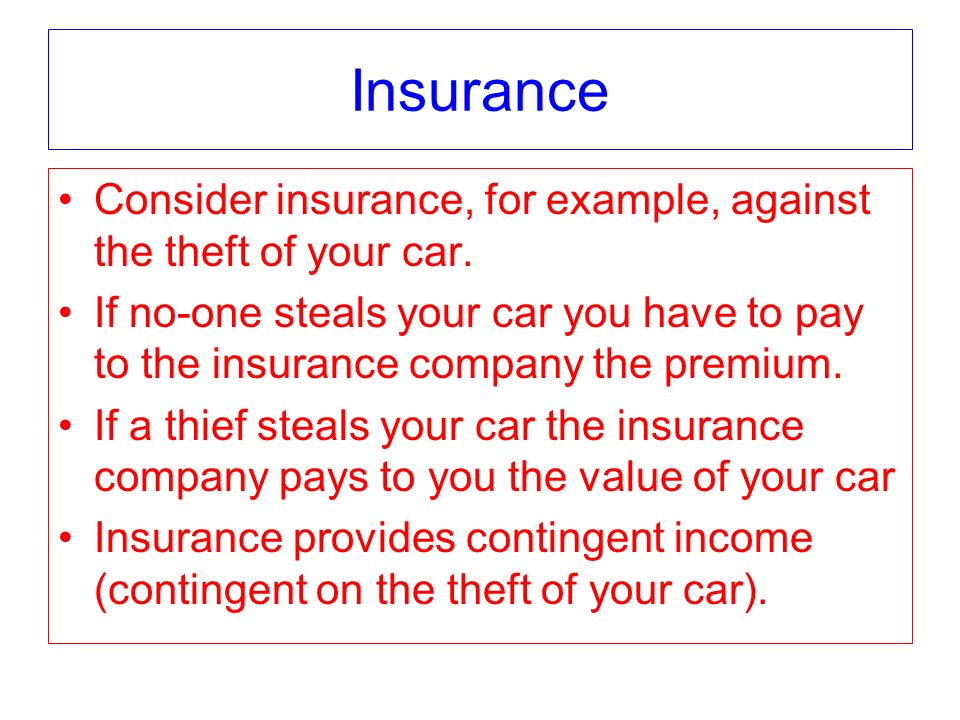 Insurance

• Consider insurance, for example, against the theft of your car.
• If no-one steals your car you have to pay to the insurance company the premium.
• If a thief steals your car the insurance company pays to you the value of your car
• Insurance provides contingent income (contingent on the theft of your car).